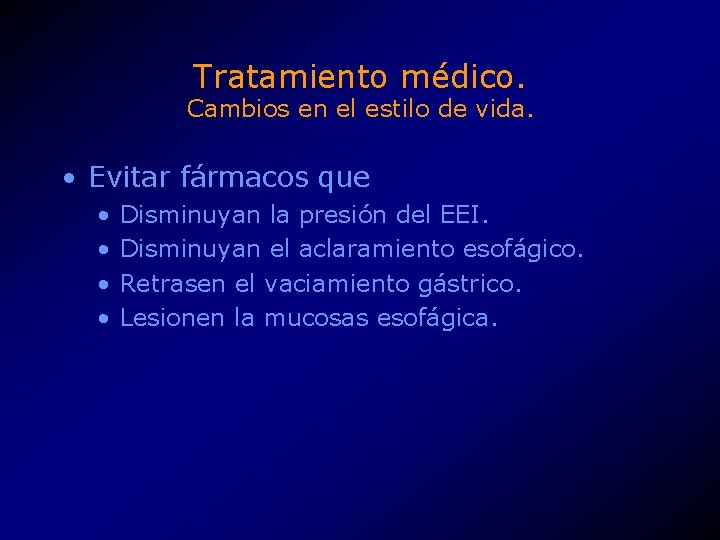 Tratamiento médico.
Cambios en el estilo de vida.

• Evitar fármacos que
  • Disminuyan la presión del EEI.
  • Disminuyan el aclaramiento esofágico.
  • Retrasen el vaciamiento gástrico.
  • Lesionen la mucosas esofágica.